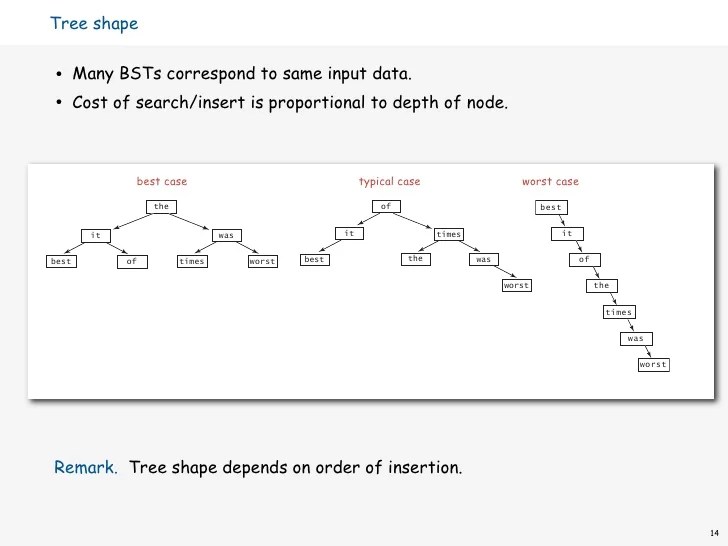 Tree shape

• Many BSTs correspond to same input data.
• Cost of search/insert is proportional to depth of node.

best case

the
it
was
best
of
times
worst

typical case

of
it
times
best
the
was
worst

worst case

best
it
of
the
times
was
worst

Remark. Tree shape depends on order of insertion.

14